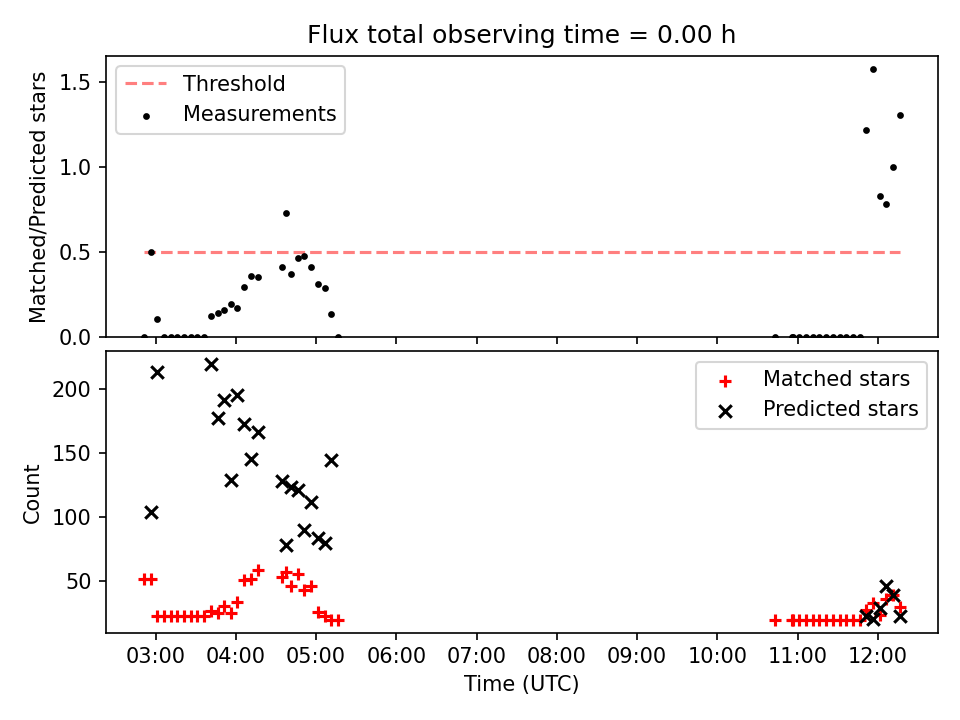 Flux total observing time = 0.00 h

Threshold
Measurements

Matched/Predicted stars

1.5
1.0
0.5
0.0

Matched stars
Predicted stars

Count

200
150
100
50

03:00 04:00 05:00 06:00 07:00 08:00 09:00 10:00 11:00 12:00

Time (UTC)